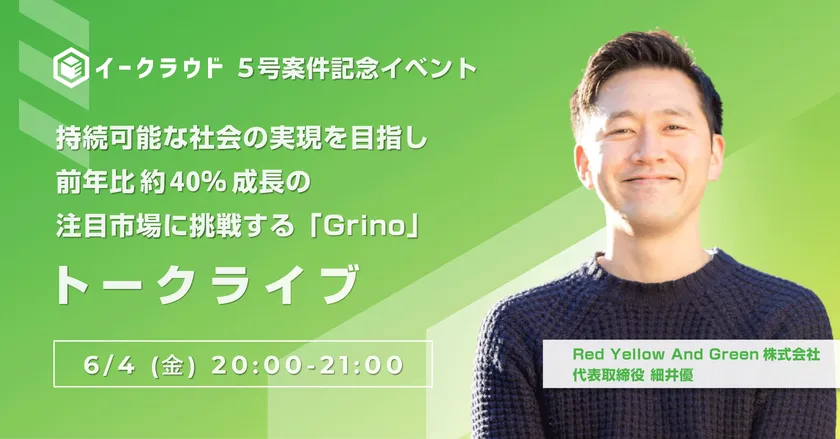 イークラウド 5号案件記念イベント

持続可能な社会の実現を目指し
前年比 約40% 成長の
注目市場に挑戦する「Grino」

トークライブ

6/4 (金) 20:00-21:00

Red Yellow And Green 株式会社
代表取締役 細井優